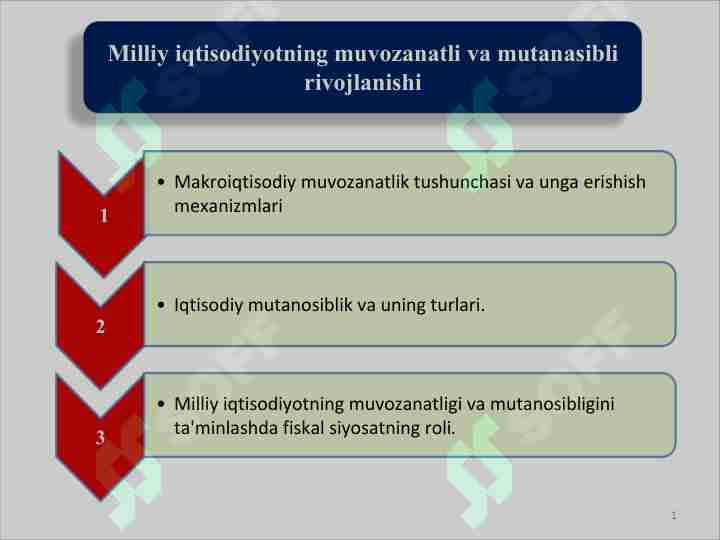 Milliy iqtisodiyotning muvozanatli va mutanasibli rivojlanishi

1

• Makroiqtisodiy muvozanatlik tushunchasi va unga erishish mexanizmlari

2

• Iqtisodiy mutanosiblik va uning turlari.

3

• Milliy iqtisodiyotning muvozanatligi va mutanosibligini ta'minlashda fiskal siyosatning roli.

1